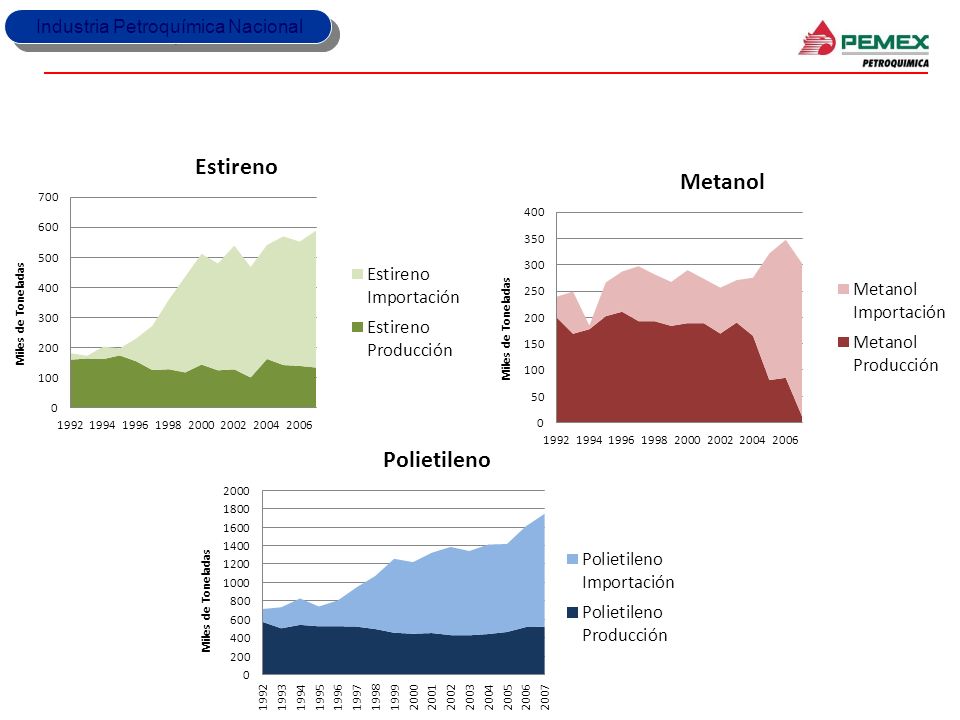 Industria Petroquímica Nacional

PEMEX
PETROQUIMICA

Estireno

Miles de Toneladas

700
600
500
400
300
200
100
0

1992 1994 1996 1998 2000 2002 2004 2006

Estireno Importación
Estireno Producción

Metanol

Miles de Toneladas

400
350
300
250
200
150
100
50
0

1992 1994 1996 1998 2000 2002 2004 2006

Metanol Importación
Metanol Producción

Polietileno

Miles de Toneladas

2000
1800
1600
1400
1200
1000
800
600
400
200
0

1992 1993 1994 1995 1996 1997 1998 1999 2000 2001 2002 2003 2004 2005 2006 2007

Polietileno Importación
Polietileno Producción